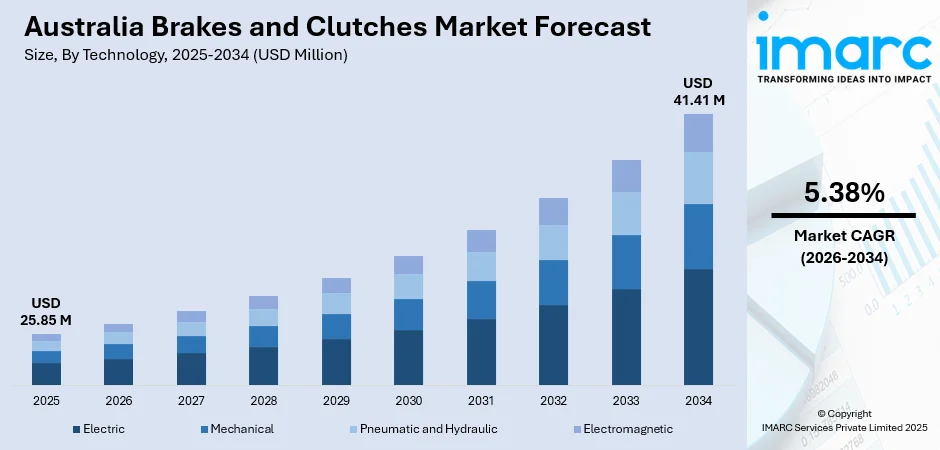 Australia Brakes and Clutches Market Forecast

Size, By Technology, 2025-2034 (USD Million)

USD 25.85 M

USD 41.41 M

2025 2026 2027 2028 2029 2030 2031 2032 2033 2034

Electric Mechanical Pneumatic and Hydraulic Electromagnetic

imarc
TRANSFORMING IDEAS INTO IMPACT

5.38%
Market CAGR (2026-2034)

© Copyright
IMARC Services Private Limited 2025